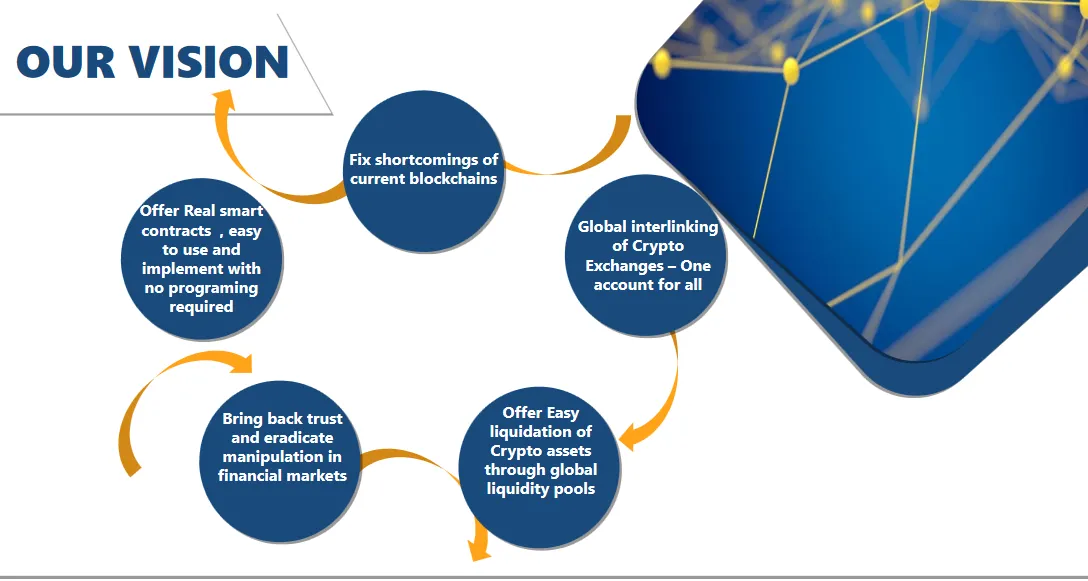 OUR VISION

Fix shortcomings of current blockchains

Global interlinking of Crypto Exchanges – One account for all

Offer Easy liquidation of Crypto assets through global liquidity pools

Bring back trust and eradicate manipulation in financial markets

Offer Real smart contracts , easy to use and implement with no programing required